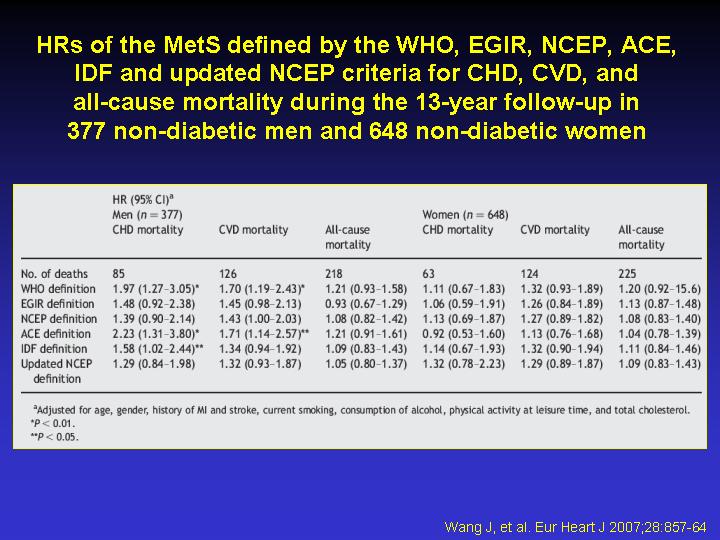 HRs of the MetS defined by the WHO, EGIR, NCEP, ACE, IDF and updated NCEP criteria for CHD, CVD, and all-cause mortality during the 13-year follow-up in 377 non-diabetic men and 648 non-diabetic women

| | HR (95% CI)$^a$ Men ($n = 377$) CHD mortality | CVD mortality | All-cause mortality | Women ($n = 648$) CHD mortality | CVD mortality | All-cause mortality |
|---|---|---|---|---|---|---|
| No. of deaths | 85 | 126 | 218 | 63 | 124 | 225 |
| WHO definition | 1.97 (1.27–3.05)* | 1.70 (1.19–2.43)* | 1.21 (0.93–1.58) | 1.11 (0.67–1.83) | 1.32 (0.93–1.89) | 1.20 (0.92–15.6) |
| EGIR definition | 1.48 (0.92–2.38) | 1.45 (0.98–2.13) | 0.93 (0.67–1.29) | 1.06 (0.59–1.91) | 1.26 (0.84–1.89) | 1.13 (0.87–1.48) |
| NCEP definition | 1.39 (0.90–2.14) | 1.43 (1.00–2.03) | 1.08 (0.82–1.42) | 1.13 (0.69–1.87) | 1.27 (0.89–1.82) | 1.08 (0.83–1.40) |
| ACE definition | 2.23 (1.31–3.80)* | 1.71 (1.14–2.57)** | 1.21 (0.91–1.61) | 0.92 (0.53–1.60) | 1.13 (0.76–1.68) | 1.04 (0.78–1.39) |
| IDF definition | 1.58 (1.02–2.44)** | 1.34 (0.94–1.92) | 1.09 (0.83–1.43) | 1.14 (0.67–1.93) | 1.32 (0.90–1.94) | 1.11 (0.84–1.46) |
| Updated NCEP definition | 1.29 (0.84–1.98) | 1.32 (0.93–1.87) | 1.05 (0.80–1.37) | 1.32 (0.78–2.23) | 1.29 (0.89–1.87) | 1.09 (0.83–1.43) |

$^a$Adjusted for age, gender, history of MI and stroke, current smoking, consumption of alcohol, physical activity at leisure time, and total cholesterol.
*$P < 0.01$.
**$P < 0.05$.

Wang J, et al. Eur Heart J 2007;28:857-64